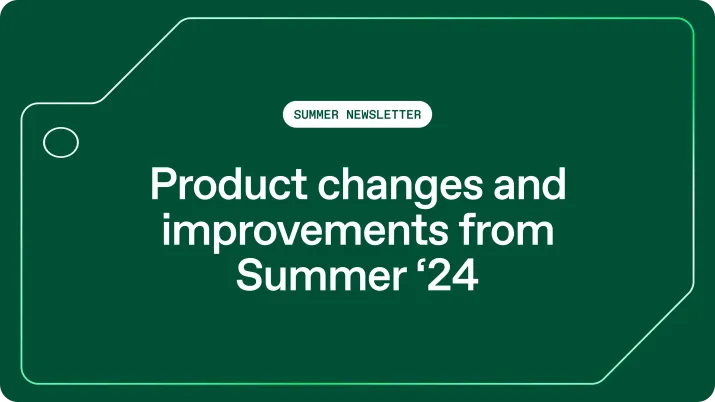 SUMMER NEWSLETTER

Product changes and improvements from Summer ‘24